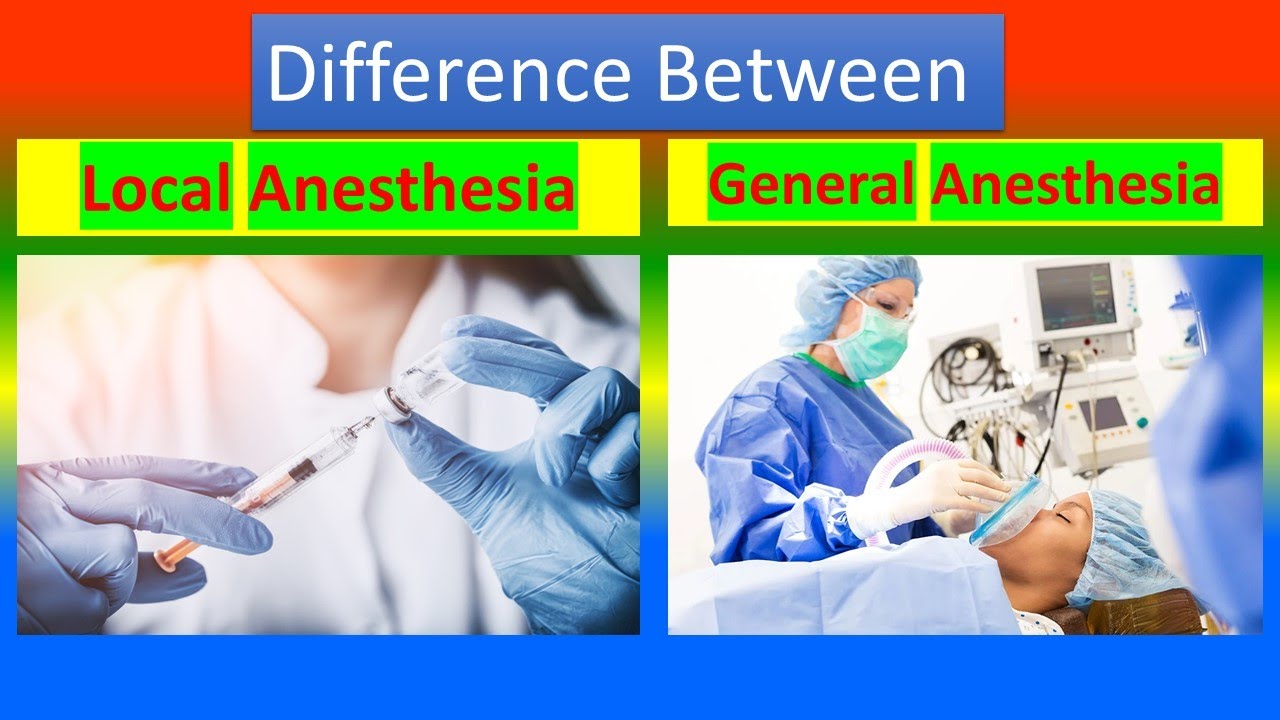 Difference Between

Local Anesthesia

General Anesthesia